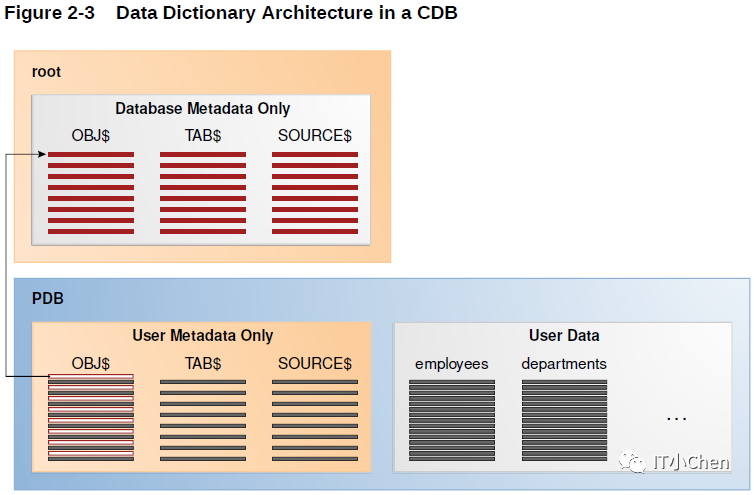 Figure 2-3 Data Dictionary Architecture in a CDB

root

Database Metadata Only

OBJ$

TAB$

SOURCE$

PDB

User Metadata Only

OBJ$

TAB$

SOURCE$

User Data

employees

departments

...

IT小Chen